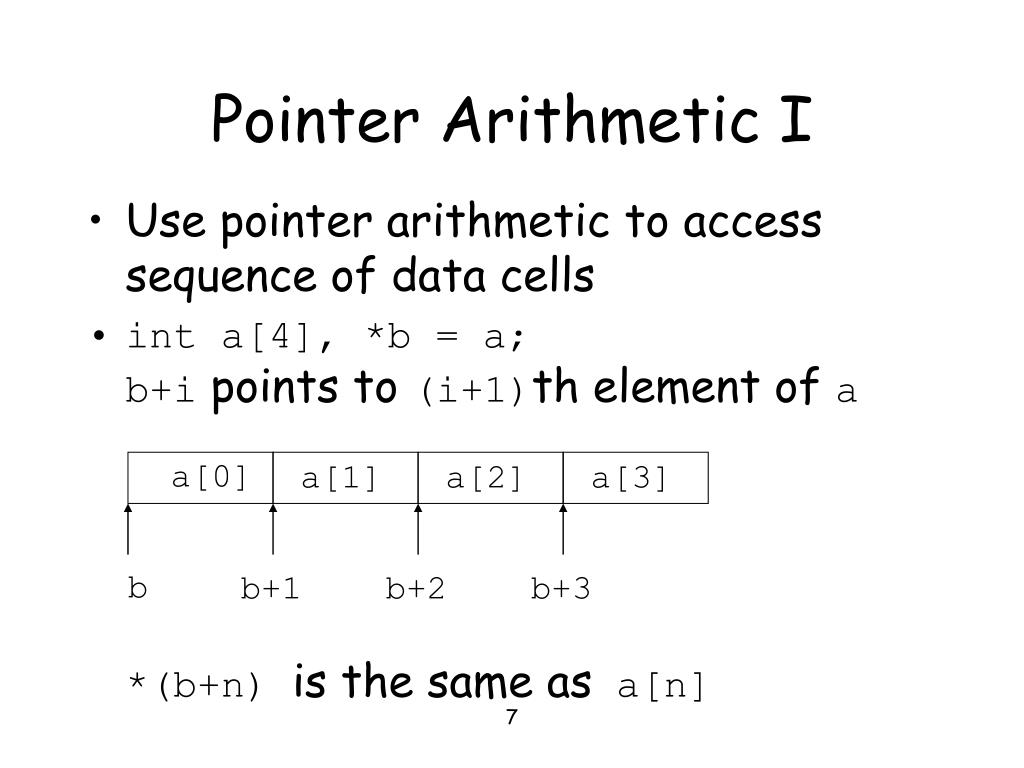 Pointer Arithmetic I

• Use pointer arithmetic to access sequence of data cells

• int a[4], *b = a;
b+i points to (i+1)th element of a

| a[0] | a[1] | a[2] | a[3] |
|---|---|---|---|

b b+1 b+2 b+3

*(b+n) is the same as a[n]

7